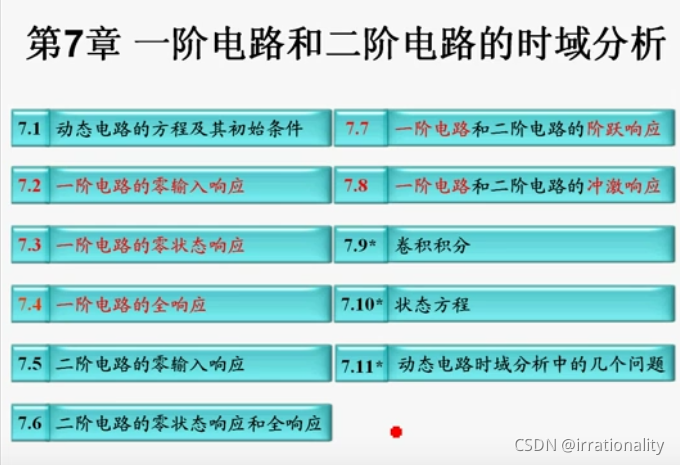 第7章 一阶电路和二阶电路的时域分析

7.1 动态电路的方程及其初始条件

7.2 一阶电路的零输入响应

7.3 一阶电路的零状态响应

7.4 一阶电路的全响应

7.5 二阶电路的零输入响应

7.6 二阶电路的零状态响应和全响应

7.7 一阶电路和二阶电路的阶跃响应

7.8 一阶电路和二阶电路的冲激响应

7.9* 卷积积分

7.10* 状态方程

7.11* 动态电路时域分析中的几个问题

CSDN @irrationality